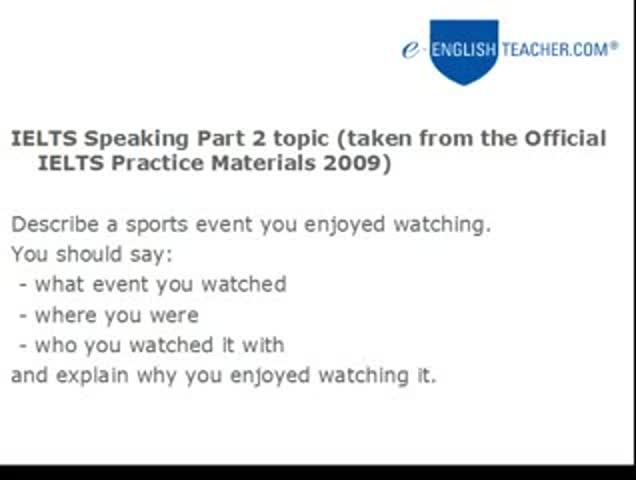 e-ENGLISH TEACHER.COM®

IELTS Speaking Part 2 topic (taken from the Official IELTS Practice Materials 2009)

Describe a sports event you enjoyed watching.
You should say:
- what event you watched
- where you were
- who you watched it with
and explain why you enjoyed watching it.